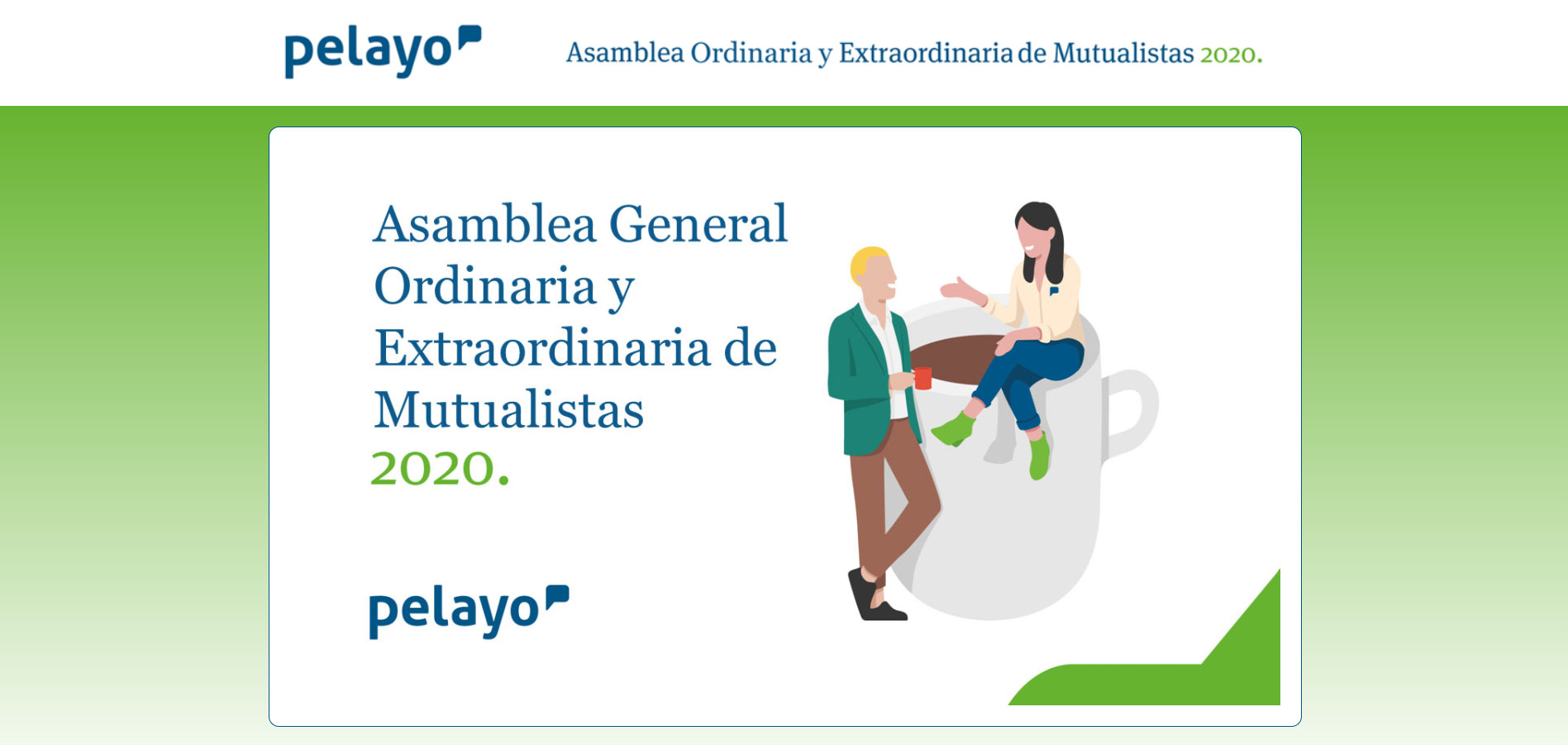 pelayo

Asamblea Ordinaria y Extraordinaria de Mutualistas 2020.

Asamblea General Ordinaria y Extraordinaria de Mutualistas 2020.

pelayo